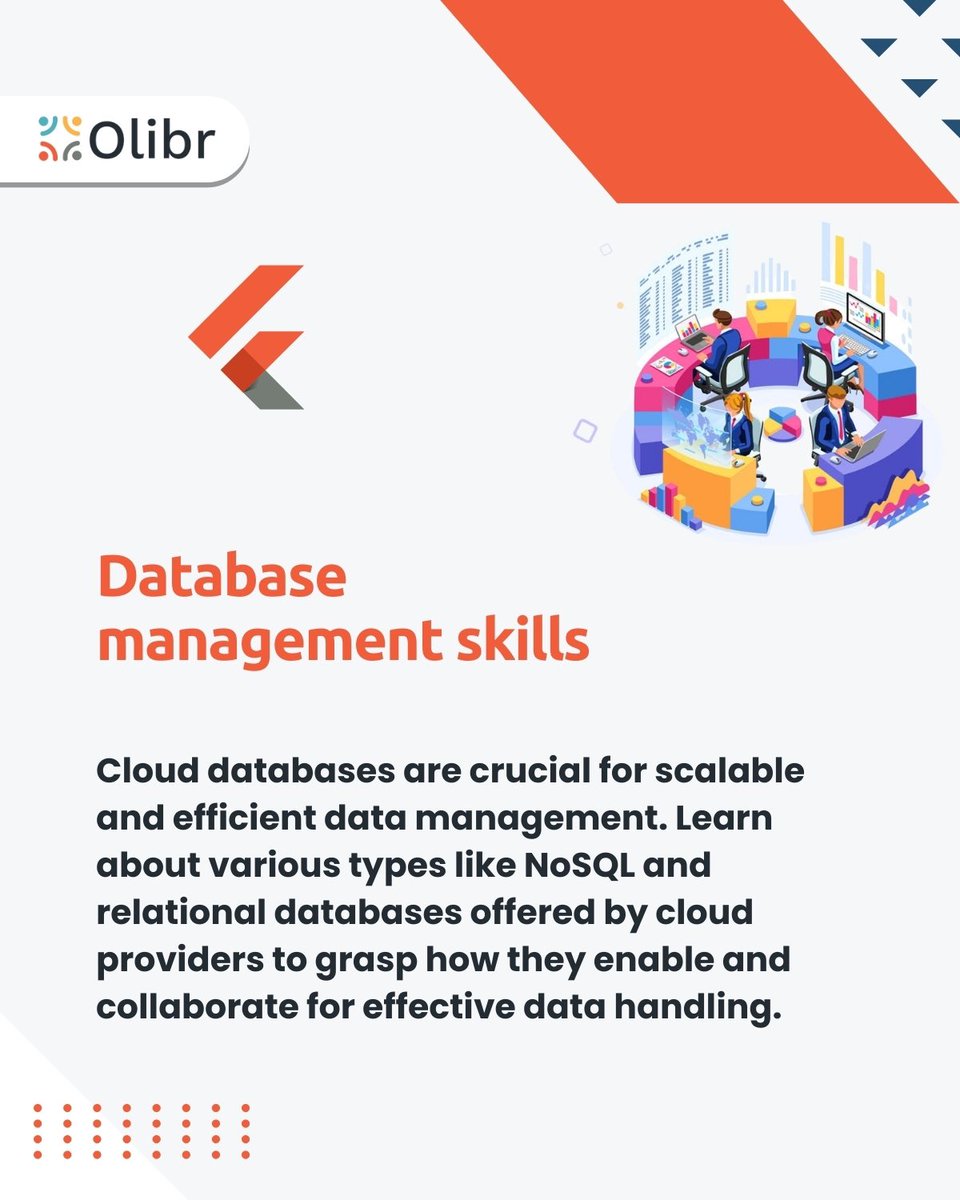 Olibr

Database management skills

Cloud databases are crucial for scalable and efficient data management. Learn about various types like NoSQL and relational databases offered by cloud providers to grasp how they enable and collaborate for effective data handling.